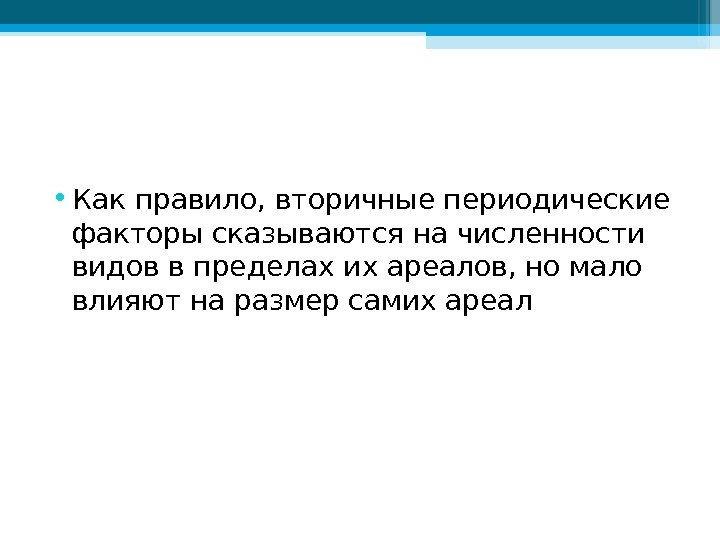 • Как правило, вторичные периодические факторы сказываются на численности видов в пределах их ареалов, но мало влияют на размер самих ареал